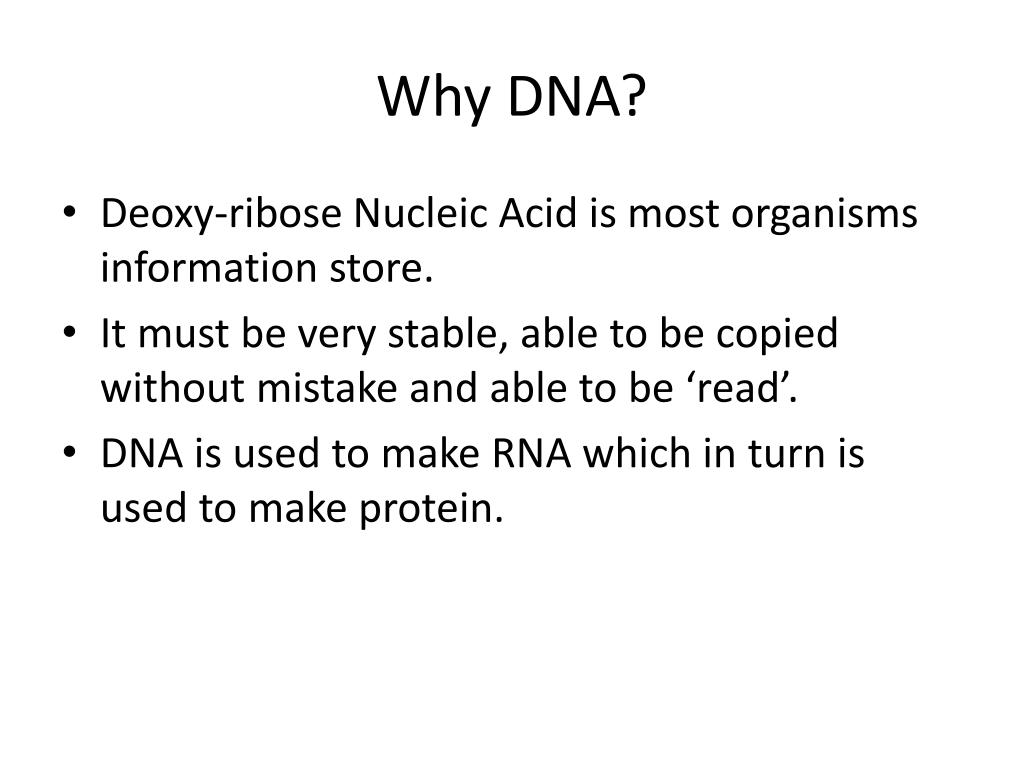 Why DNA?

• Deoxy-ribose Nucleic Acid is most organisms information store.
• It must be very stable, able to be copied without mistake and able to be ‘read’.
• DNA is used to make RNA which in turn is used to make protein.